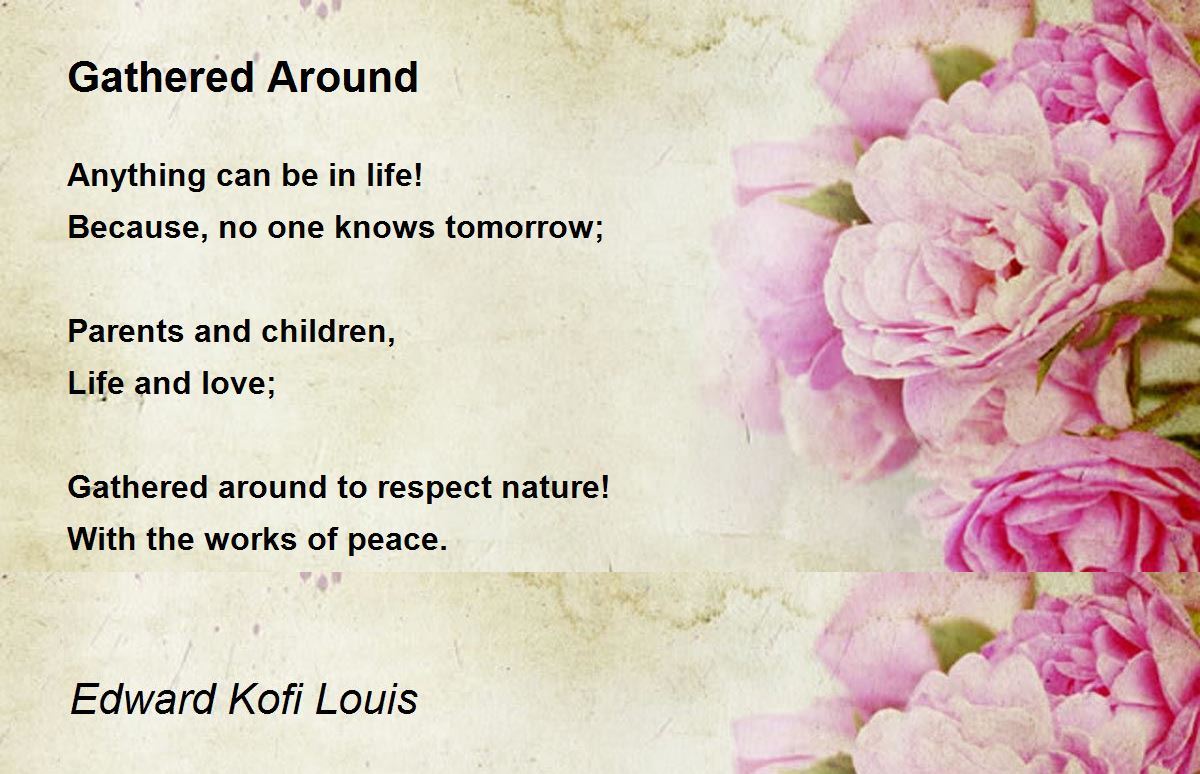 Gathered Around

Anything can be in life!
Because, no one knows tomorrow;

Parents and children,
Life and love;

Gathered around to respect nature!
With the works of peace.

Edward Kofi Louis